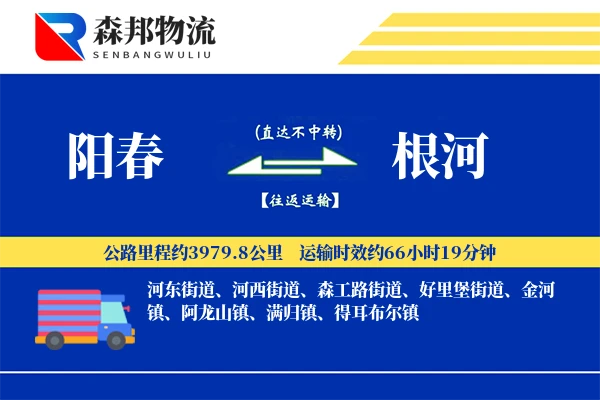 森邦物流
SENBANGWULIU

阳春

(直达不中转)

【往返运输】

根河

公路里程约3979.8公里　运输时效约66小时19分钟

河东街道、河西街道、森工路街道、好里堡街道、金河镇、阿龙山镇、满归镇、得耳布尔镇